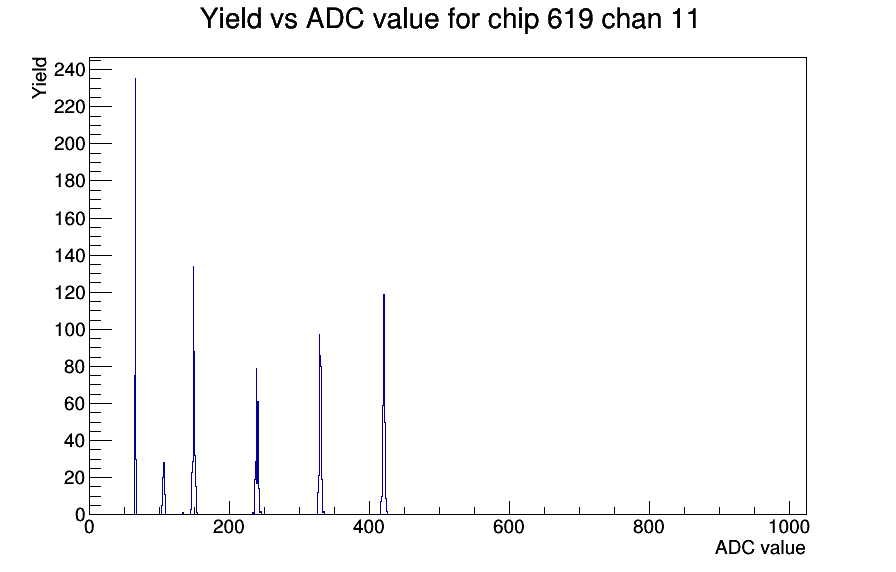 Yield vs ADC value for chip 619 chan 11

Yield

240
220
200
180
160
140
120
100
80
60
40
20
0

0
200
400
600
800
1000

ADC value